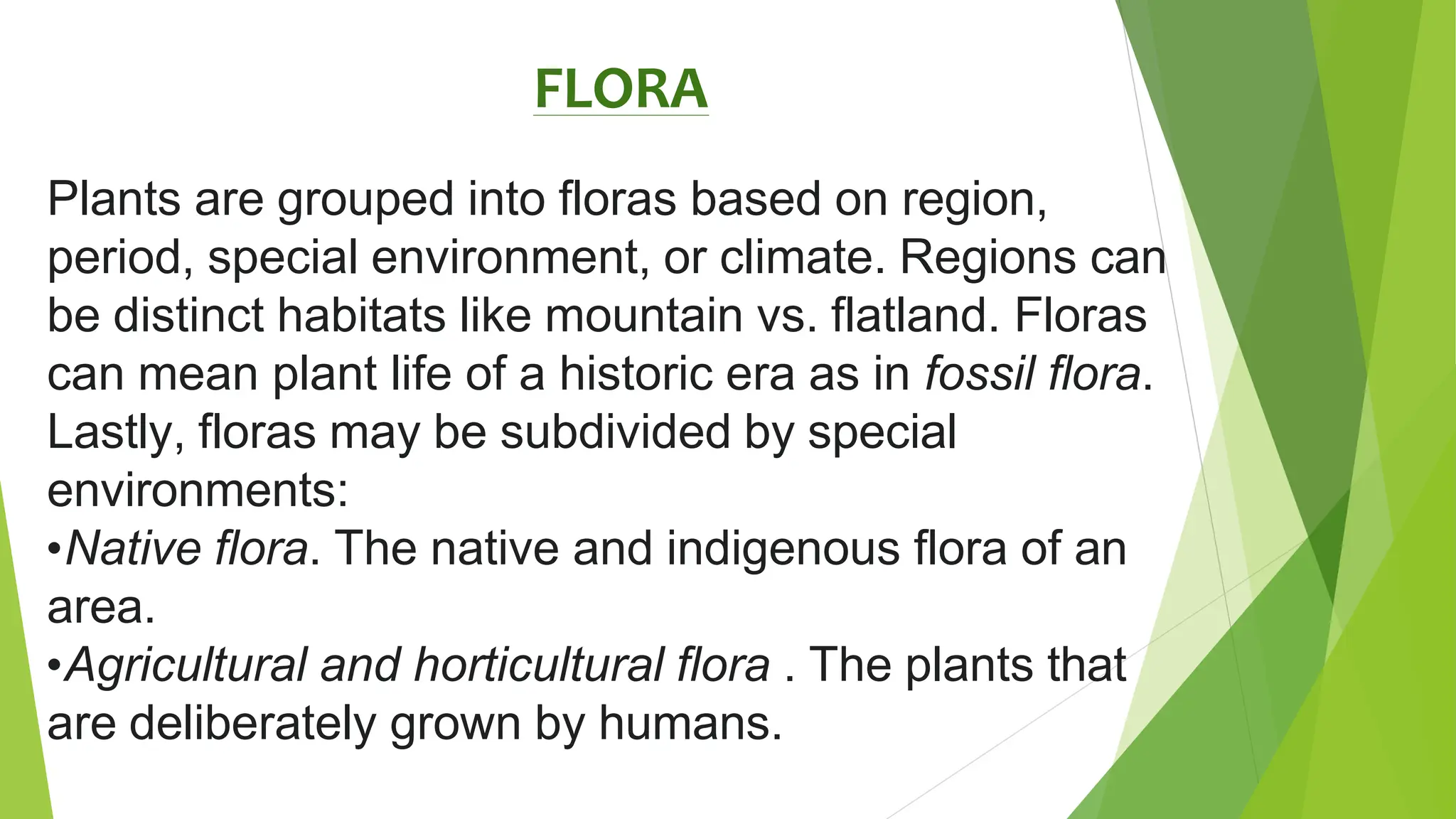 FLORA

Plants are grouped into floras based on region, period, special environment, or climate. Regions can be distinct habitats like mountain vs. flatland. Floras can mean plant life of a historic era as in fossil flora. Lastly, floras may be subdivided by special environments:
•Native flora. The native and indigenous flora of an area.
•Agricultural and horticultural flora . The plants that are deliberately grown by humans.